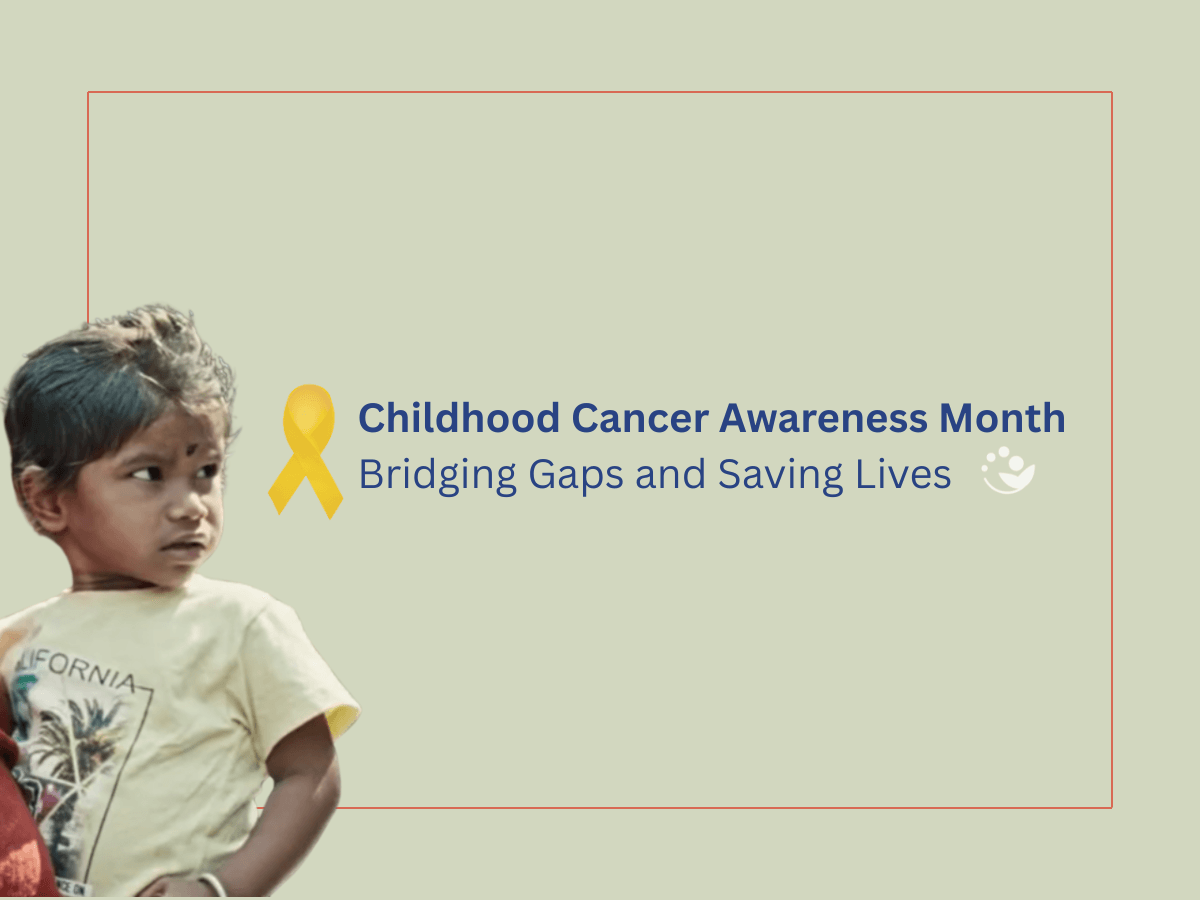 Childhood Cancer Awareness Month
Bridging Gaps and Saving Lives

LIFORNIA